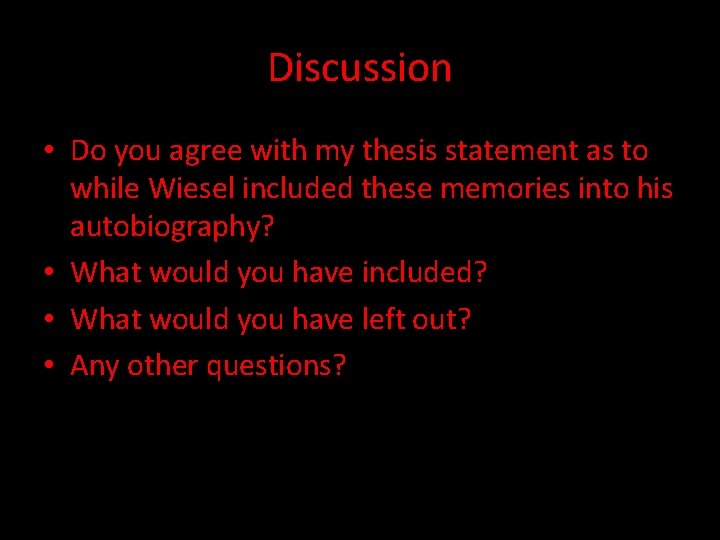 Discussion

• Do you agree with my thesis statement as to while Wiesel included these memories into his autobiography?
• What would you have included?
• What would you have left out?
• Any other questions?